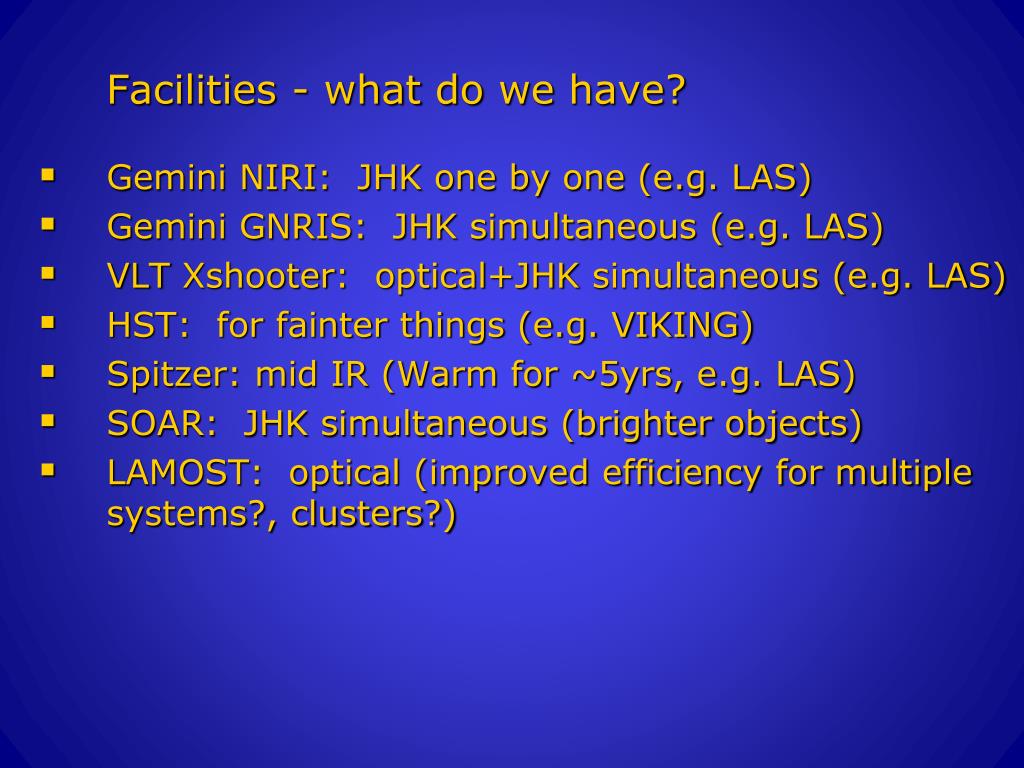 Facilities - what do we have?

- Gemini NIRI: JHK one by one (e.g. LAS)
- Gemini GNRIS: JHK simultaneous (e.g. LAS)
- VLT Xshooter: optical+JHK simultaneous (e.g. LAS)
- HST: for fainter things (e.g. VIKING)
- Spitzer: mid IR (Warm for ~5yrs, e.g. LAS)
- SOAR: JHK simultaneous (brighter objects)
- LAMOST: optical (improved efficiency for multiple systems?, clusters?)